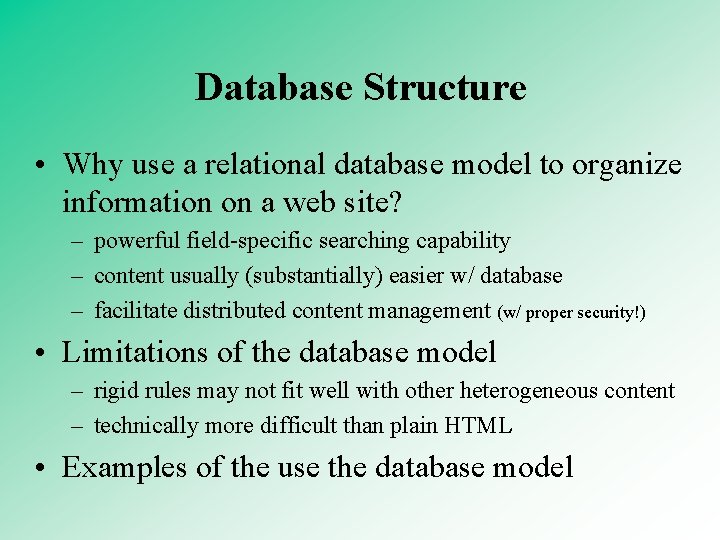 Database Structure

• Why use a relational database model to organize information on a web site?
– powerful field-specific searching capability
– content usually (substantially) easier w/ database
– facilitate distributed content management (w/ proper security!)

• Limitations of the database model
– rigid rules may not fit well with other heterogeneous content
– technically more difficult than plain HTML

• Examples of the use the database model